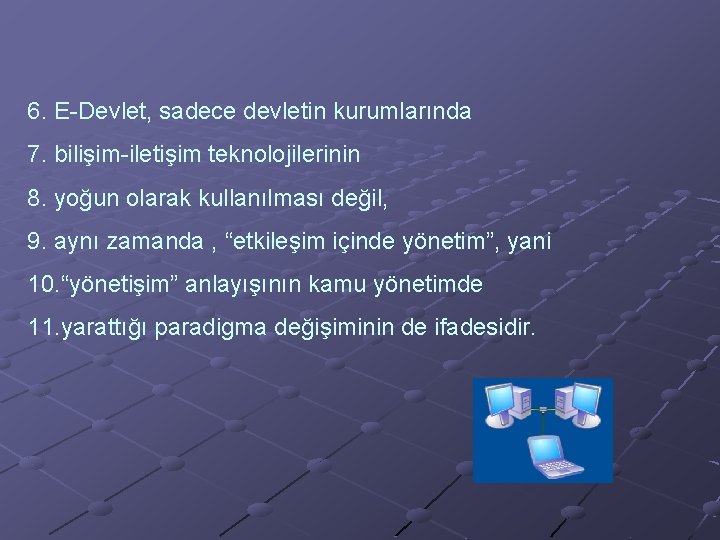 6. E-Devlet, sadece devletin kurumlarında
7. bilişim-iletişim teknolojilerinin
8. yoğun olarak kullanılması değil,
9. aynı zamanda , “etkileşim içinde yönetim”, yani
10.“yönetişim” anlayışının kamu yönetimde
11.yarattığı paradigma değişiminin de ifadesidir.